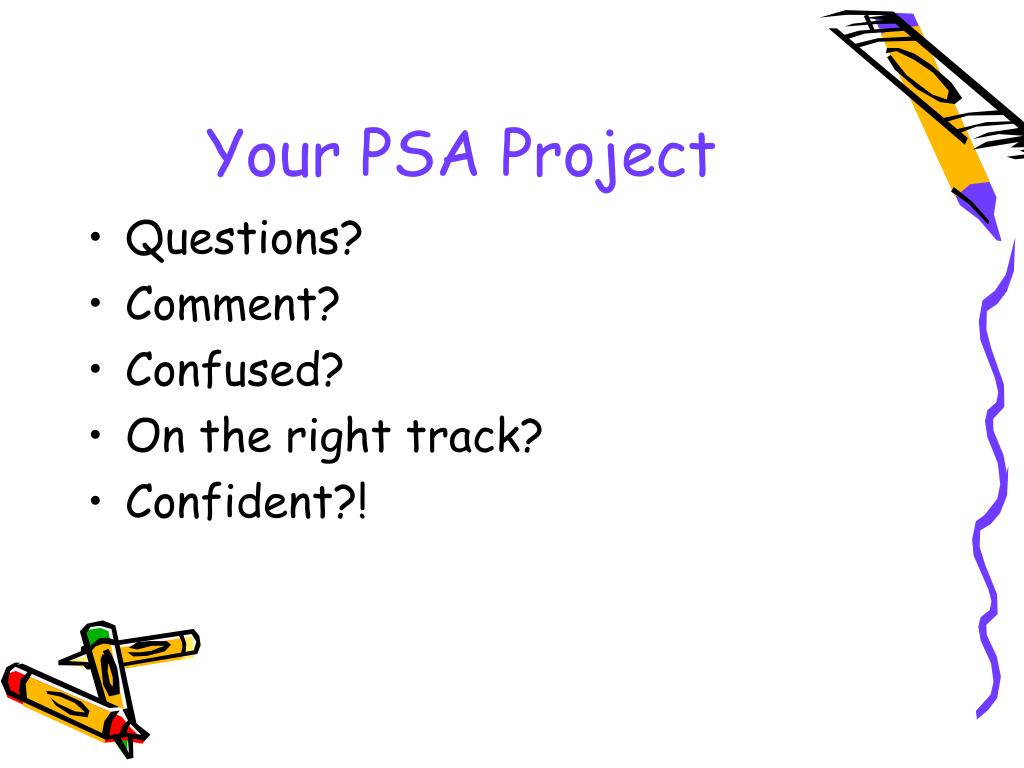 Your PSA Project

• Questions?
• Comment?
• Confused?
• On the right track?
• Confident?!